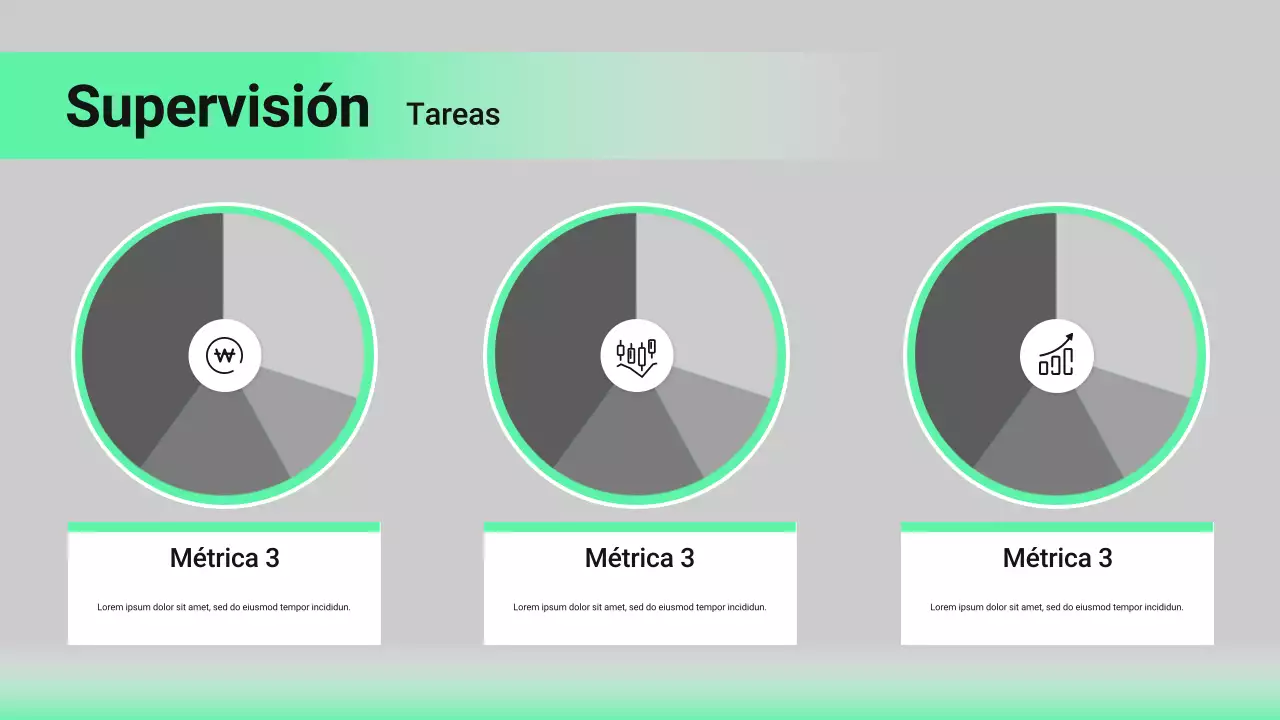 Supervisión Tareas

Métrica 3

Lorem ipsum dolor sit amet, sed do eiusmod tempor incididun.

Métrica 3

Lorem ipsum dolor sit amet, sed do eiusmod tempor incididun.

Métrica 3

Lorem ipsum dolor sit amet, sed do eiusmod tempor incididun.